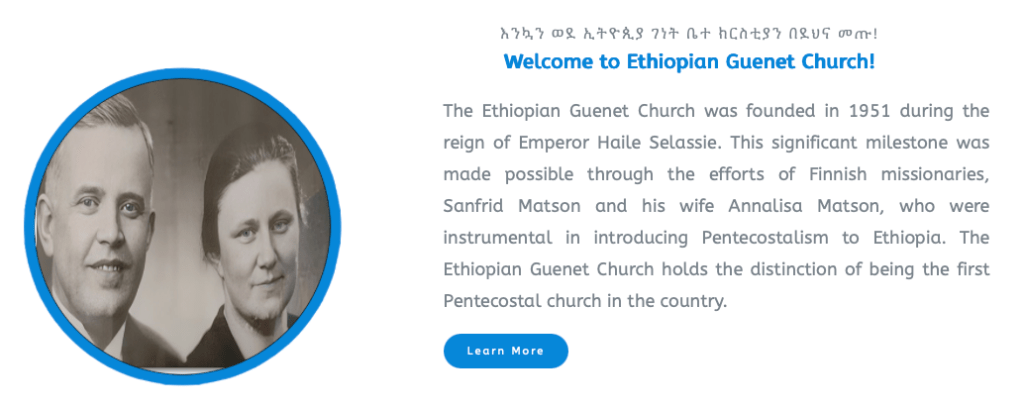 እንኳን ወደ ኢትዮጲያ ገነት ቤተ ክርስቲያን በደህና መጡ!

Welcome to Ethiopian Guenet Church!

The Ethiopian Guenet Church was founded in 1951 during the reign of Emperor Haile Selassie. This significant milestone was made possible through the efforts of Finnish missionaries, Sanfrid Matson and his wife Annalisa Matson, who were instrumental in introducing Pentecostalism to Ethiopia. The Ethiopian Guenet Church holds the distinction of being the first Pentecostal church in the country.

Learn More